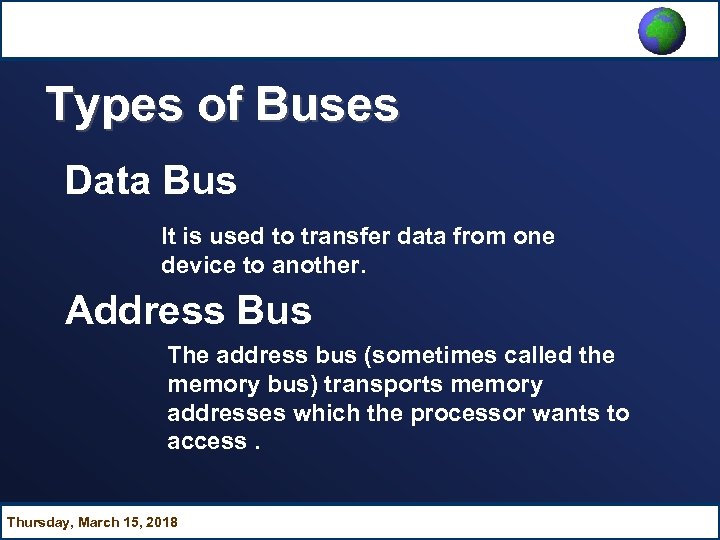 Types of Buses

Data Bus

It is used to transfer data from one device to another.

Address Bus

The address bus (sometimes called the memory bus) transports memory addresses which the processor wants to access .

Thursday, March 15, 2018